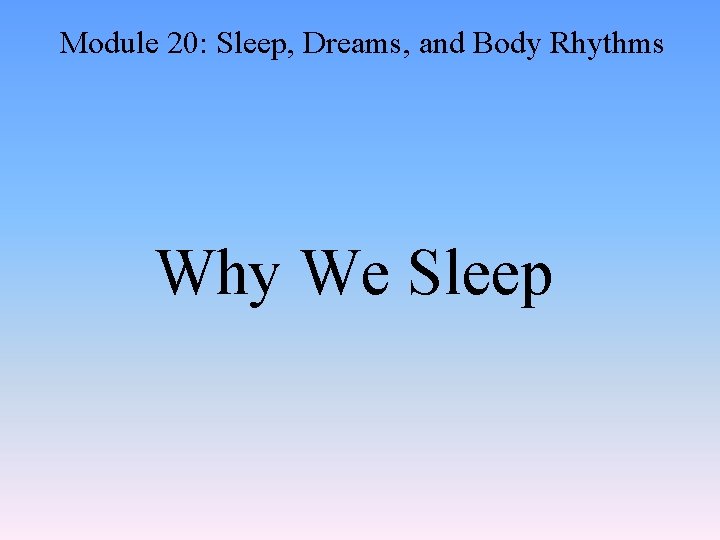 Module 20: Sleep, Dreams, and Body Rhythms

Why We Sleep